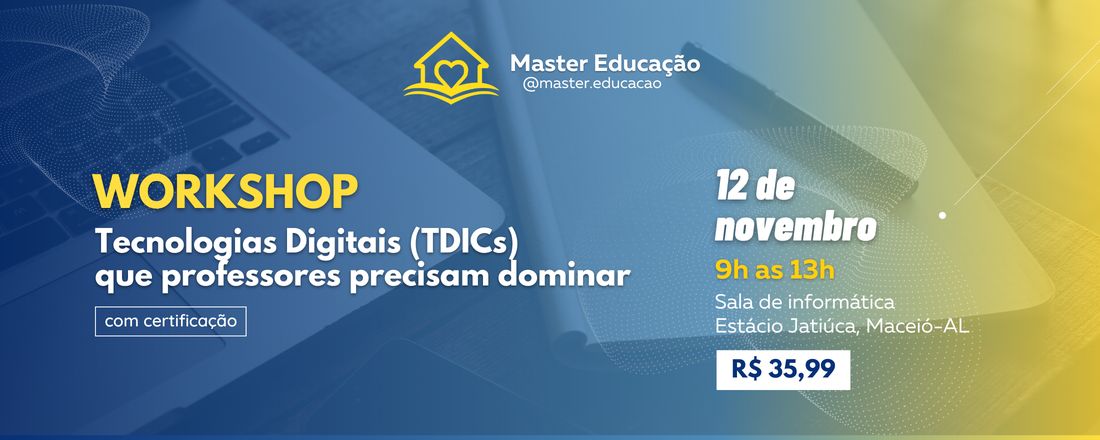 Master Educação
@master.educacao

WORKSHOP
Tecnologias Digitais (TDICs) que professores precisam dominar

com certificação

12 de novembro
9h as 13h
Sala de informática
Estácio Jatiúca, Maceió-AL

R$ 35,99